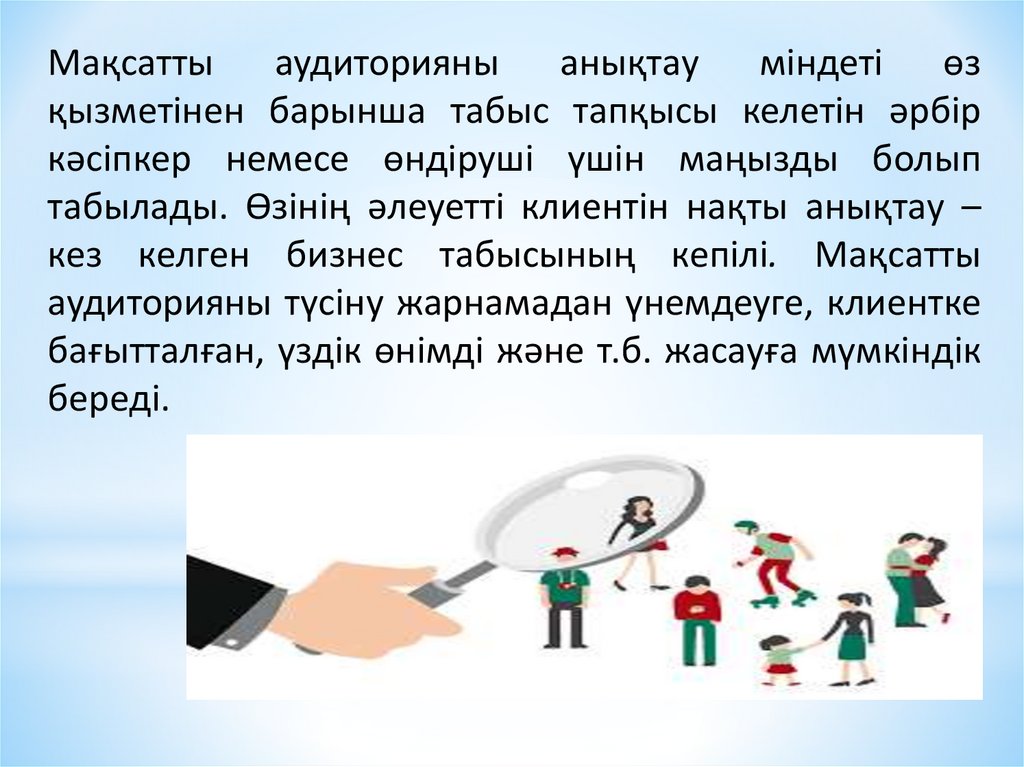 Мақсатты аудиторияны анықтау міндеті өз қызметінен барынша табыс тапқысы келетін әрбір кәсіпкер немесе өндіруші үшін маңызды болып табылады. Өзінің әлеуетті клиентін нақты анықтау – кез келген бизнес табысының кепілі. Мақсатты аудиторияны түсіну жарнамадан үнемдеуге, клиентке бағытталған, үздік өнімді және т.б. жасауға мүмкіндік береді.